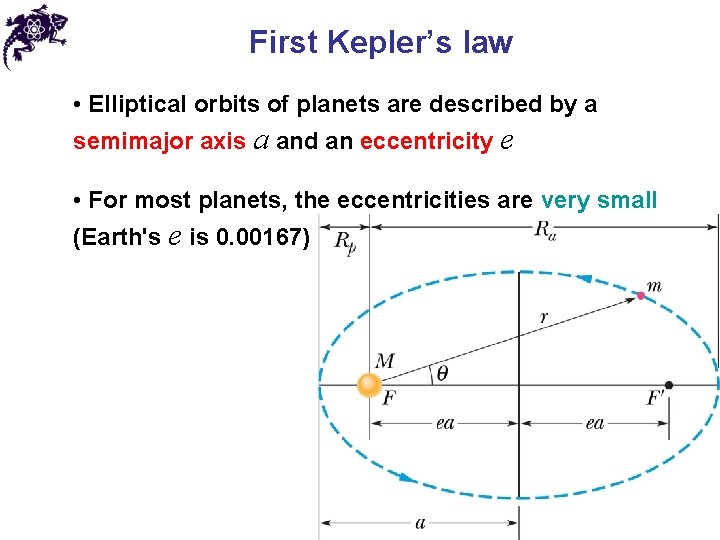 First Kepler's law

• Elliptical orbits of planets are described by a semimajor axis $a$ and an eccentricity $e$

• For most planets, the eccentricities are very small (Earth's $e$ is 0.00167)

$R_p$

$R_a$

$m$

$r$

$M$

$\theta$

$F$

$F'$

$ea$

$ea$

$a$